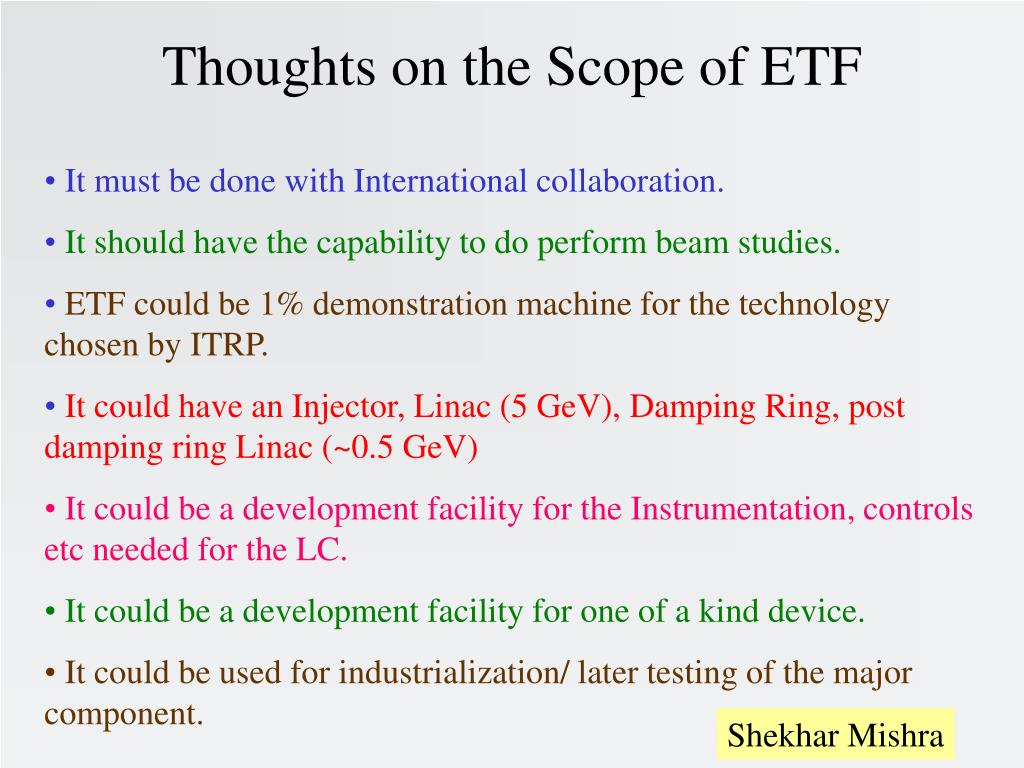 Thoughts on the Scope of ETF

• It must be done with International collaboration.

• It should have the capability to do perform beam studies.

• ETF could be 1% demonstration machine for the technology chosen by ITRP.

• It could have an Injector, Linac (5 GeV), Damping Ring, post damping ring Linac (~0.5 GeV)

• It could be a development facility for the Instrumentation, controls etc needed for the LC.

• It could be a development facility for one of a kind device.

• It could be used for industrialization/ later testing of the major component.

Shekhar Mishra